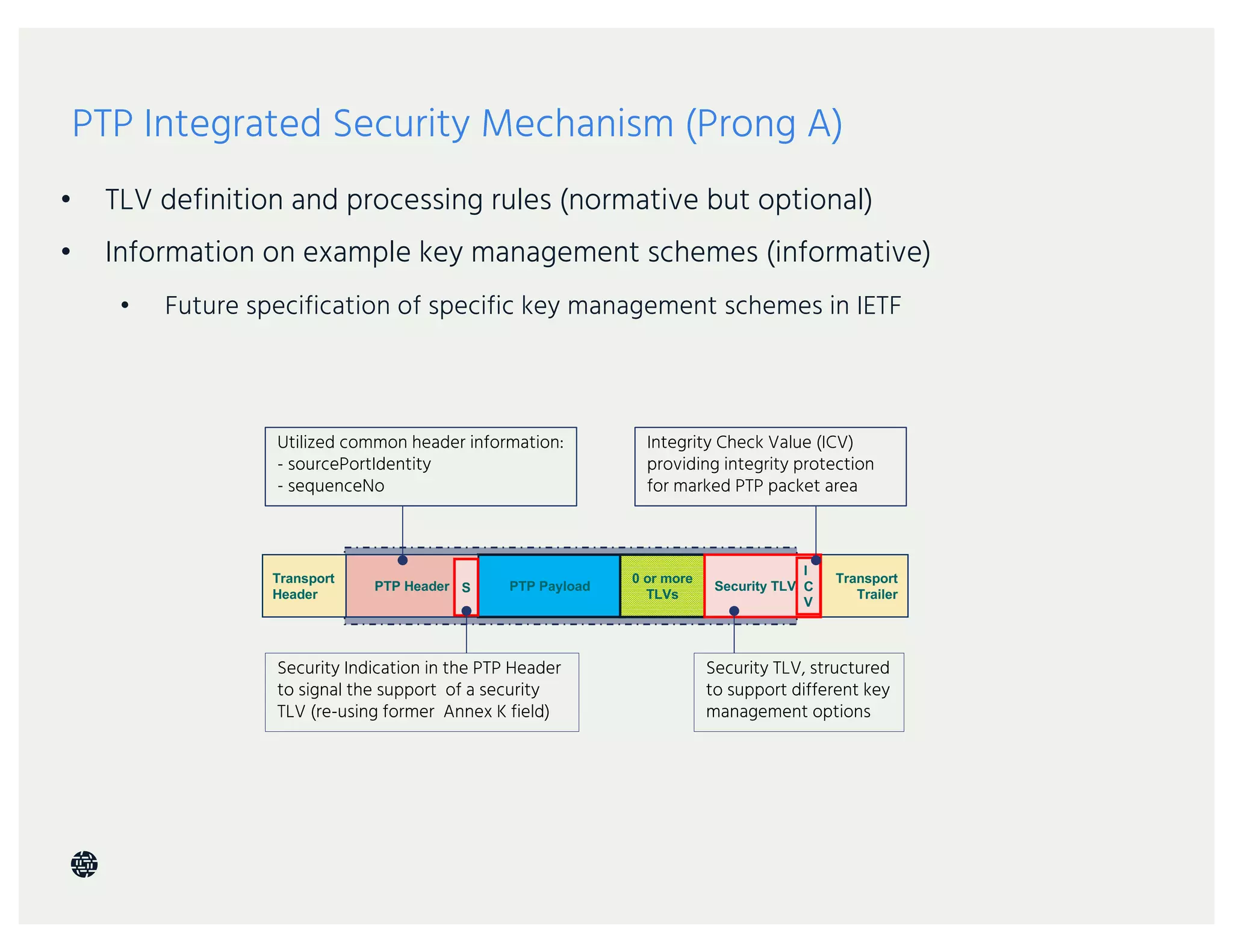 PTP Integrated Security Mechanism (Prong A)

• TLV definition and processing rules (normative but optional)

• Information on example key management schemes (informative)

• Future specification of specific key management schemes in IETF

Utilized common header information:
- sourcePortIdentity
- sequenceNo

Integrity Check Value (ICV) providing integrity protection for marked PTP packet area

Transport Header

PTP Header

S

PTP Payload

0 or more TLVs

Security TLV

I C V

Transport Trailer

Security Indication in the PTP Header to signal the support of a security TLV (re-using former Annex K field)

Security TLV, structured to support different key management options